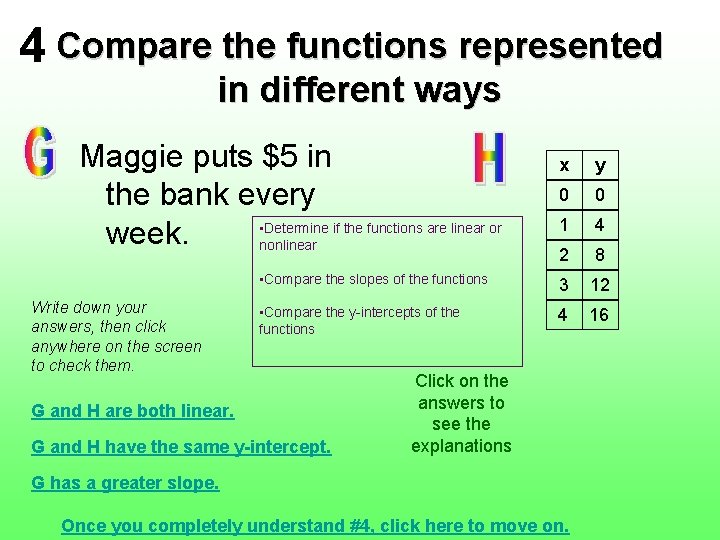 4 Compare the functions represented in different ways

G

Maggie puts $5 in the bank every week.

H

| x | y |
|---|---|
| 0 | 0 |
| 1 | 4 |
| 2 | 8 |
| 3 | 12 |
| 4 | 16 |

▪Determine if the functions are linear or nonlinear

▪Compare the slopes of the functions

▪Compare the y-intercepts of the functions

Write down your answers, then click anywhere on the screen to check them.

Click on the answers to see the explanations

G and H are both linear.

G and H have the same y-intercept.

G has a greater slope.

Once you completely understand #4, click here to move on.